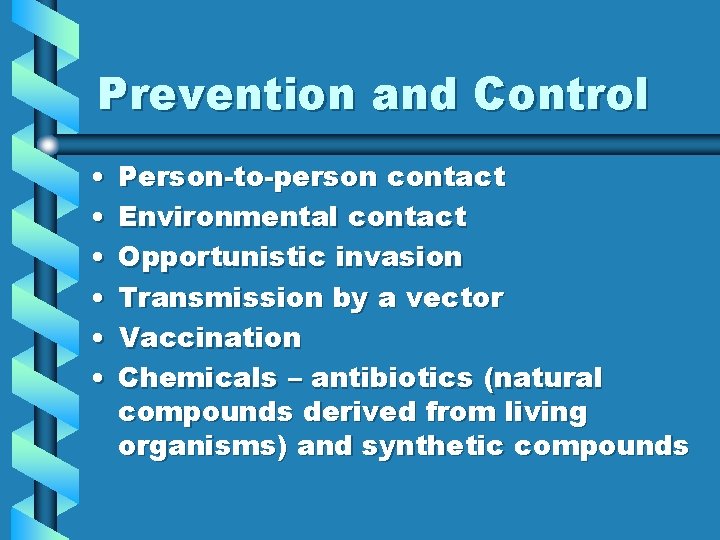 Prevention and Control

• Person-to-person contact
• Environmental contact
• Opportunistic invasion
• Transmission by a vector
• Vaccination
• Chemicals – antibiotics (natural compounds derived from living organisms) and synthetic compounds